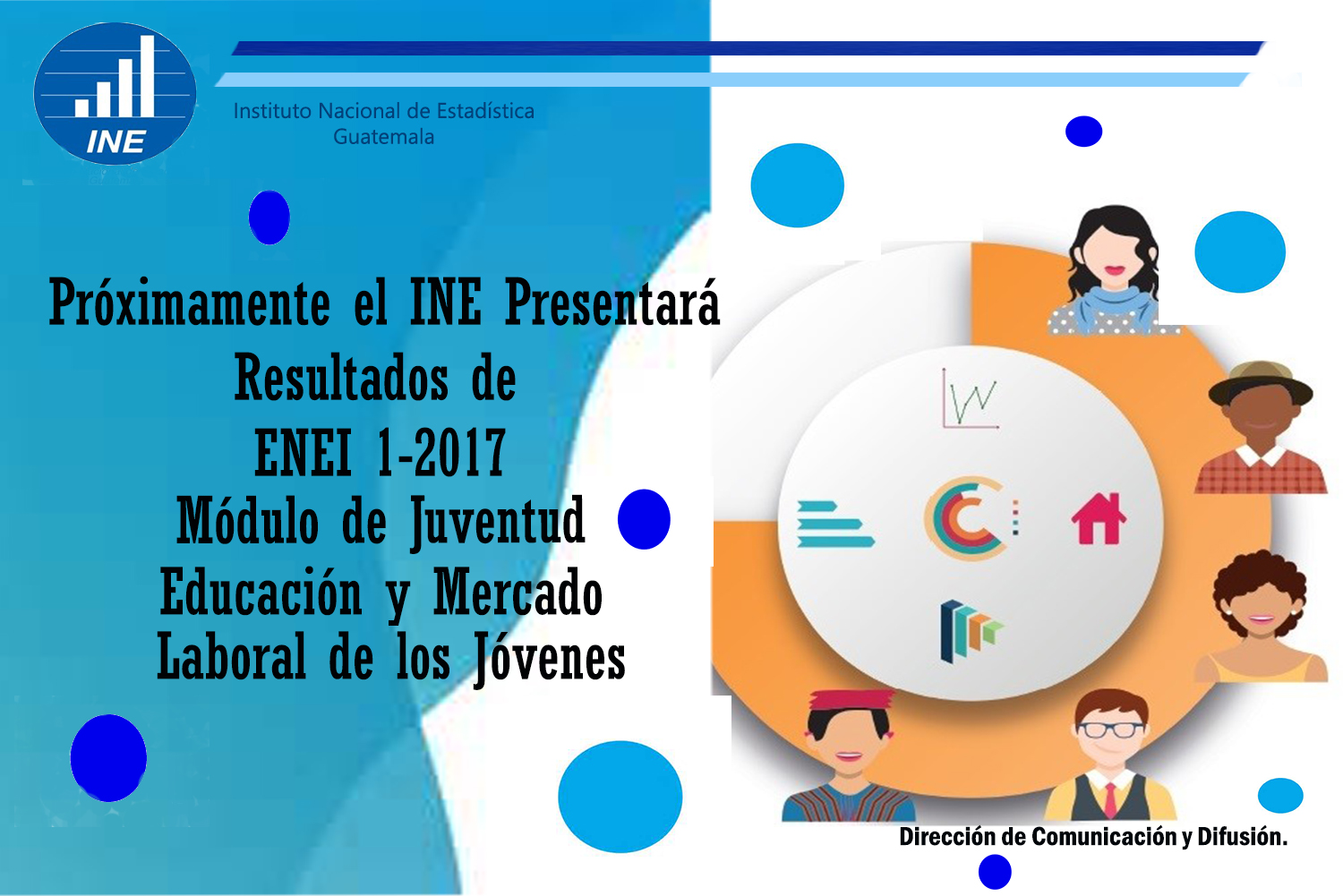 INE

Instituto Nacional de Estadística
Guatemala

Próximamente el INE Presentará
Resultados de
ENEI 1-2017
Módulo de Juventud
Educación y Mercado
Laboral de los Jóvenes

Dirección de Comunicación y Difusión.